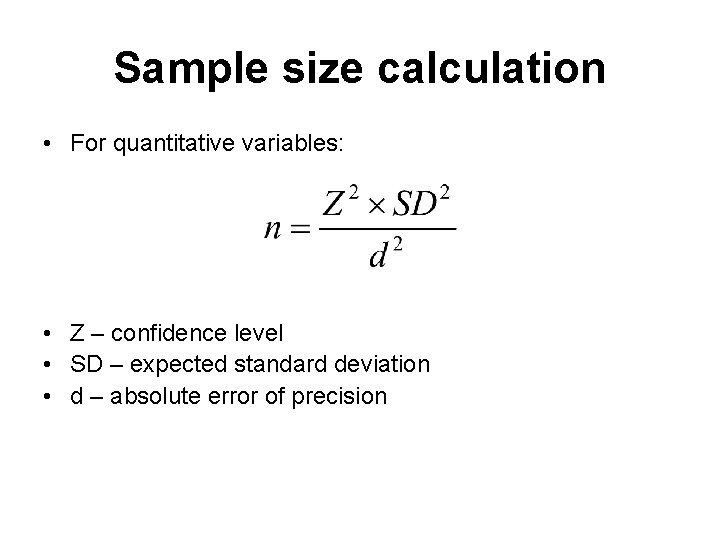 Sample size calculation

• For quantitative variables:

$n = \frac{Z^2 \times SD^2}{d^2}$

• Z – confidence level
• SD – expected standard deviation
• d – absolute error of precision